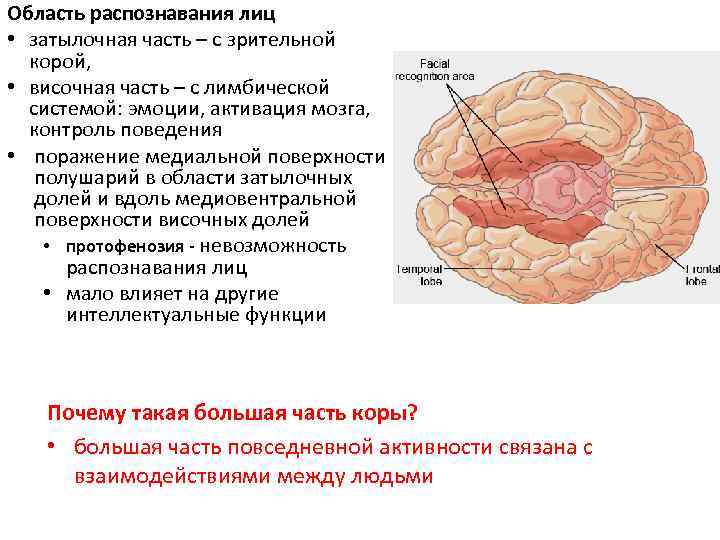 Область распознавания лиц

• затылочная часть – с зрительной корой,
• височная часть – с лимбической системой: эмоции, активация мозга, контроль поведения
• поражение медиальной поверхности полушарий в области затылочных долей и вдоль медиовентральной поверхности височных долей
  • протофенозия - невозможность распознавания лиц
  • мало влияет на другие интеллектуальные функции

Facial recognition area

Temporal lobe

Frontal lobe

Почему такая большая часть коры?
• большая часть повседневной активности связана с взаимодействиями между людьми